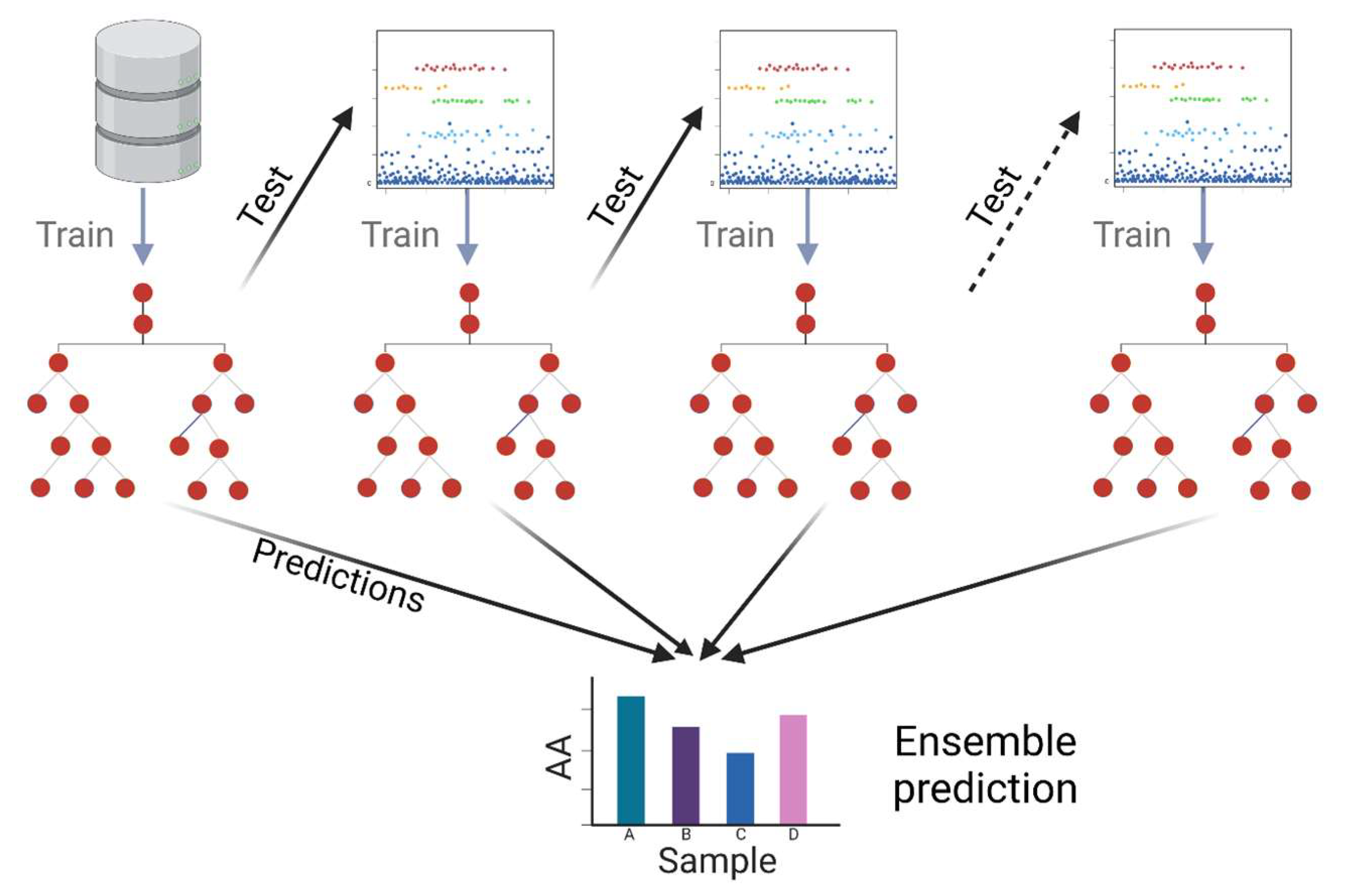 Train

Test

Train

Test

Train

Test

Train

Predictions

AA

A B C D

Sample

Ensemble prediction